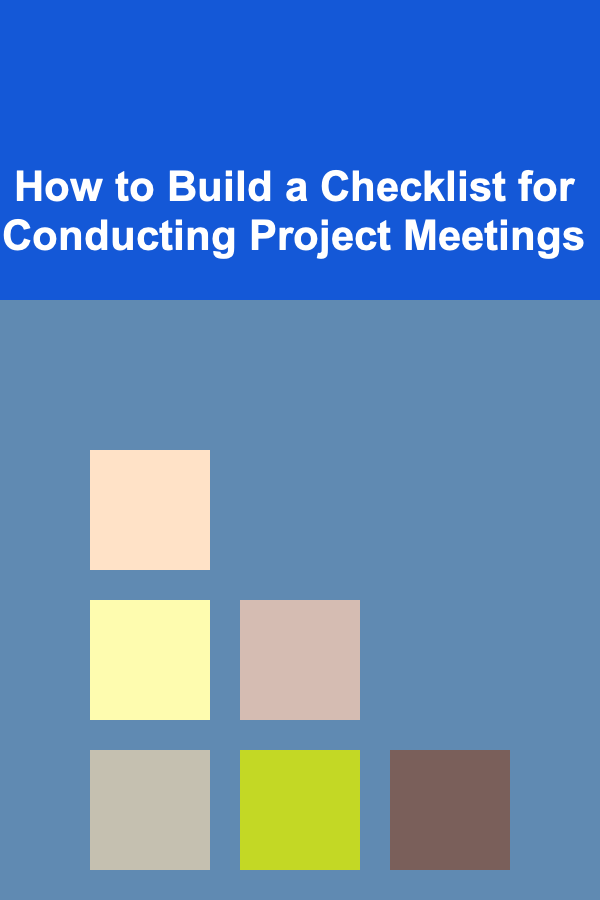 How to Build a Checklist for Conducting Project Meetings